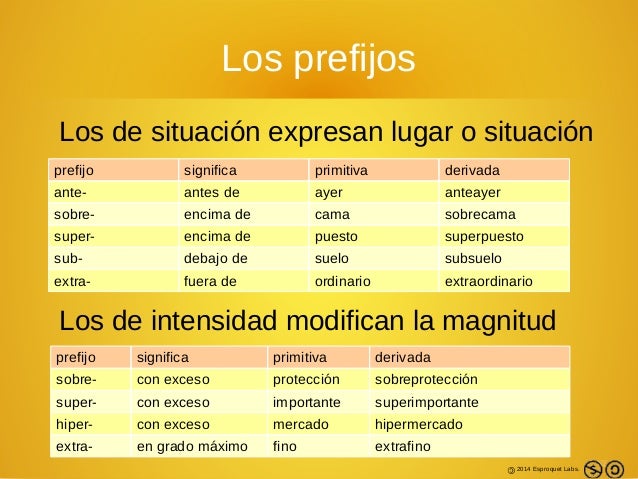 Los prefijos

Los de situación expresan lugar o situación

| prefijo | significa | primitiva | derivada |
|---|---|---|---|
| ante- | antes de | ayer | anteayer |
| sobre- | encima de | cama | sobrecama |
| super- | encima de | puesto | superpuesto |
| sub- | debajo de | suelo | subsuelo |
| extra- | fuera de | ordinario | extraordinario |

Los de intensidad modifican la magnitud

| prefijo | significa | primitiva | derivada |
|---|---|---|---|
| sobre- | con exceso | protección | sobreprotección |
| super- | con exceso | importante | superimportante |
| hiper- | con exceso | mercado | hipermercado |
| extra- | en grado máximo | fino | extrafino |

© 2014 Esproquet Labs.